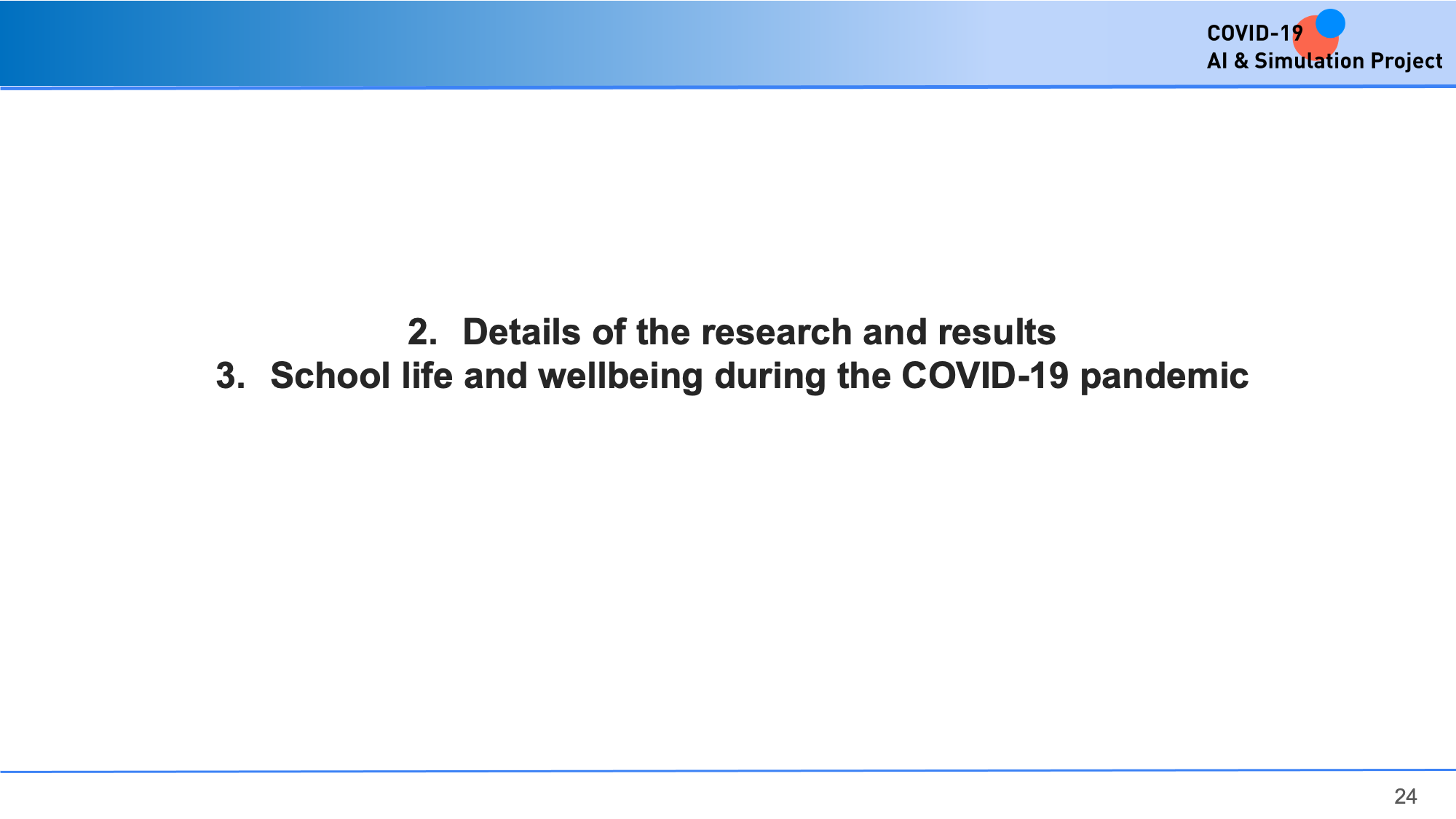 COVID-19
AI & Simulation Project

2. Details of the research and results
3. School life and wellbeing during the COVID-19 pandemic

24